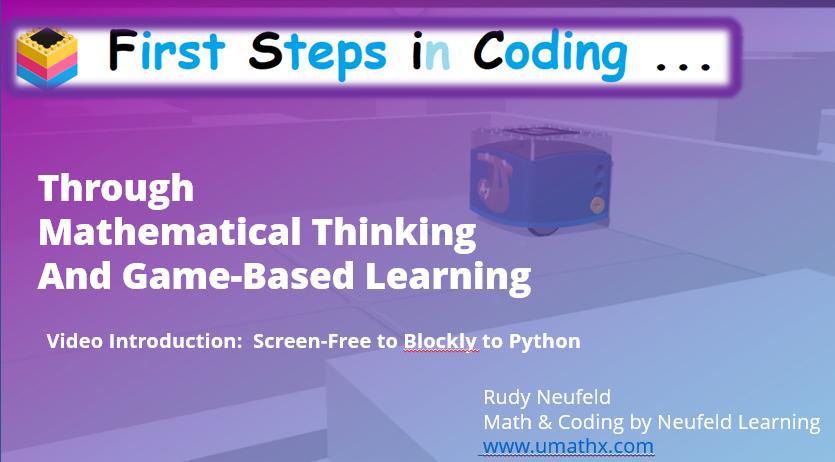 First Steps in Coding ...

Through
Mathematical Thinking
And Game-Based Learning

Video Introduction: Screen-Free to Blockly to Python

Rudy Neufeld
Math & Coding by Neufeld Learning
www.umathx.com